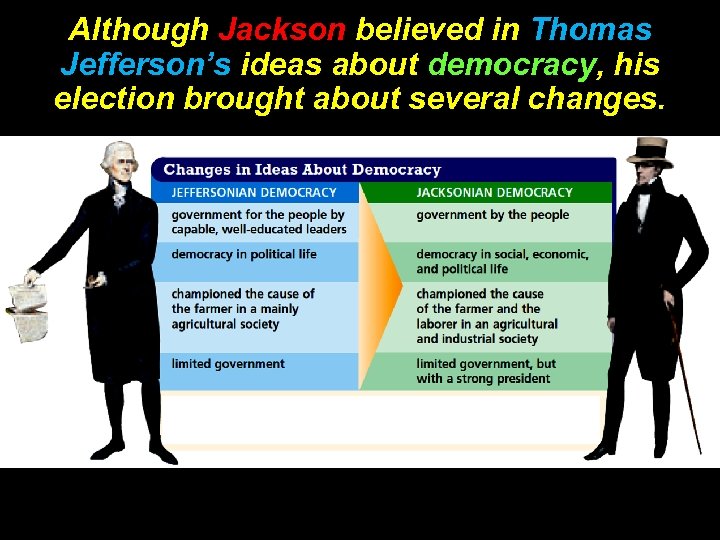 Although Jackson believed in Thomas Jefferson's ideas about democracy, his election brought about several changes.

Changes in Ideas About Democracy

| JEFFERSONIAN DEMOCRACY | JACKSONIAN DEMOCRACY |
|---|---|
| government for the people by capable, well-educated leaders | government by the people |
| democracy in political life | democracy in social, economic, and political life |
| championed the cause of the farmer in a mainly agricultural society | championed the cause of the farmer and the laborer in an agricultural and industrial society |
| limited government | limited government, but with a strong president |